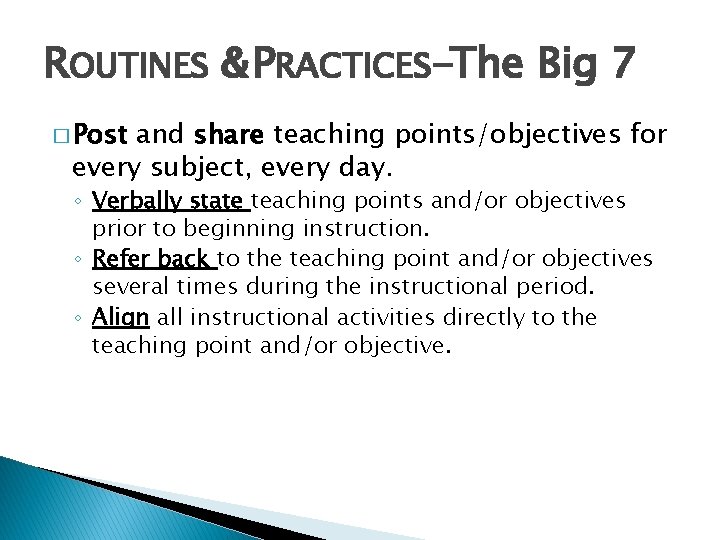 ROUTINES &PRACTICES–The Big 7

□ Post and share teaching points/objectives for every subject, every day.

◦ Verbally state teaching points and/or objectives prior to beginning instruction.
◦ Refer back to the teaching point and/or objectives several times during the instructional period.
◦ Align all instructional activities directly to the teaching point and/or objective.